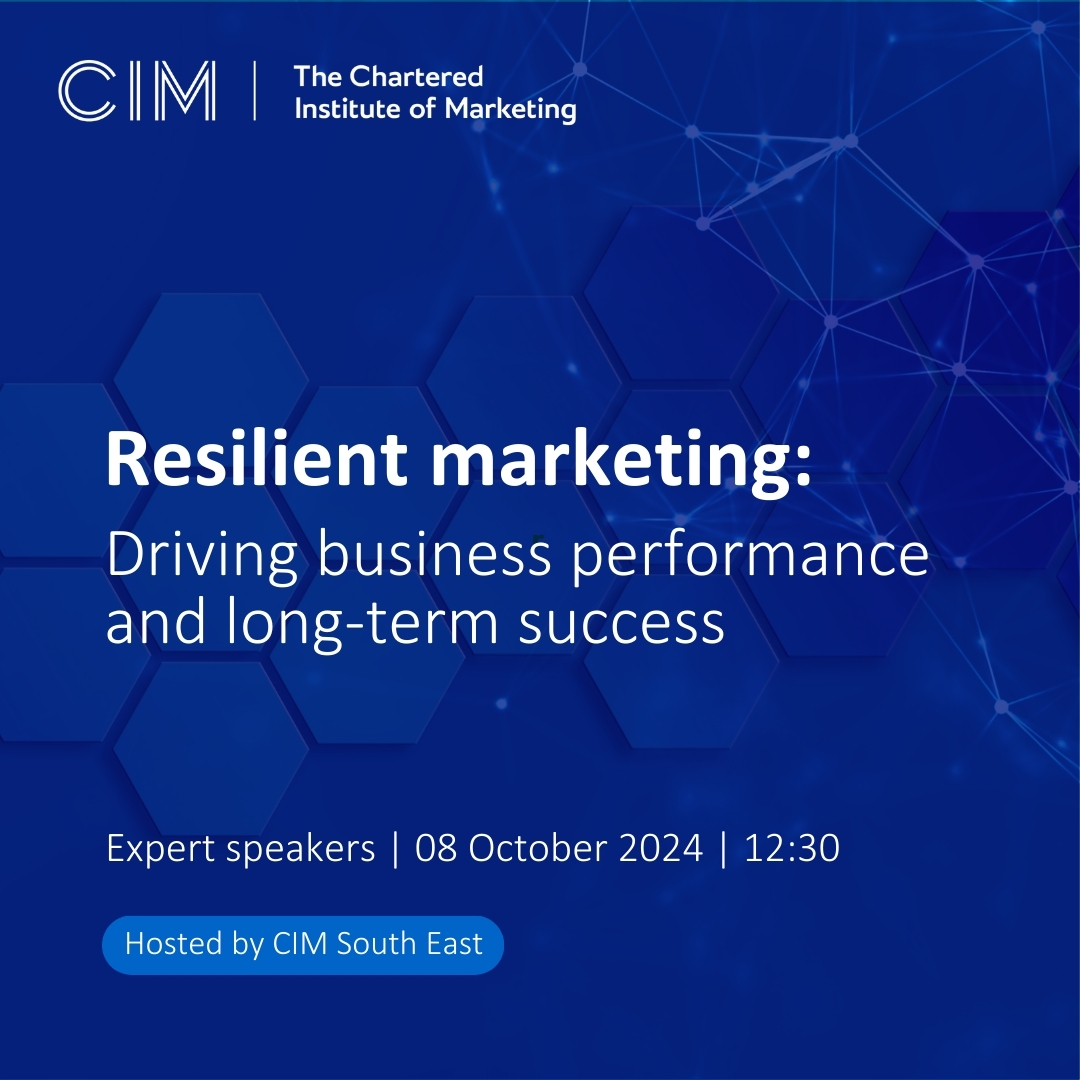 CIM | The Chartered Institute of Marketing

Resilient marketing:
Driving business performance and long-term success

Expert speakers | 08 October 2024 | 12:30

Hosted by CIM South East